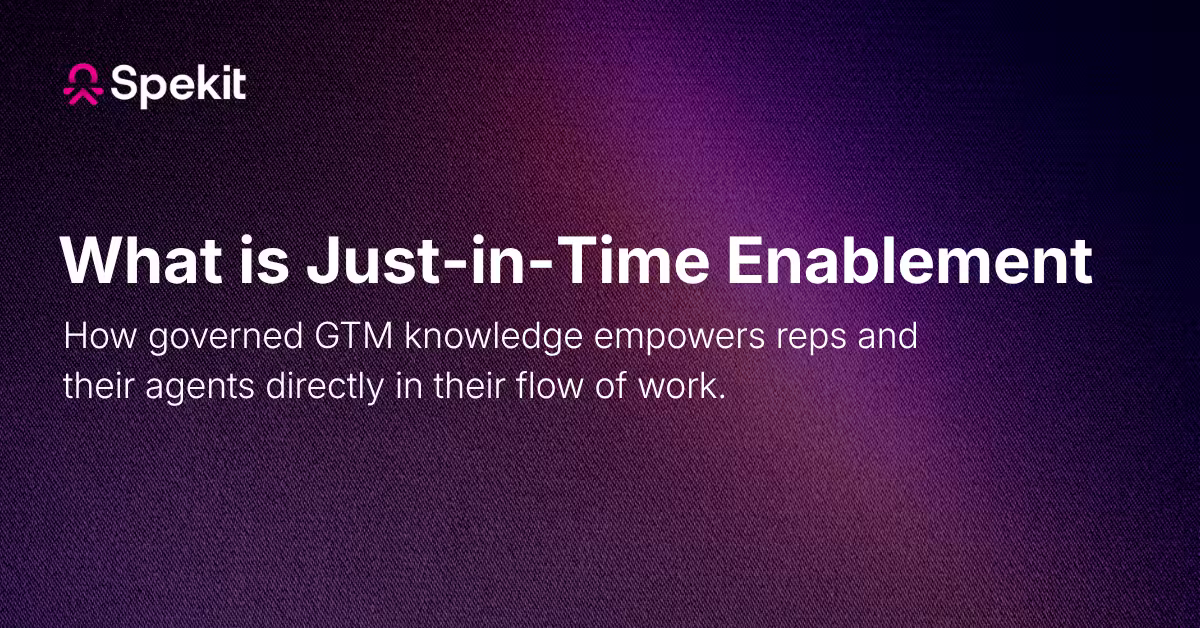 Spekit

What is Just-in-Time Enablement

How governed GTM knowledge empowers reps and their agents directly in their flow of work.